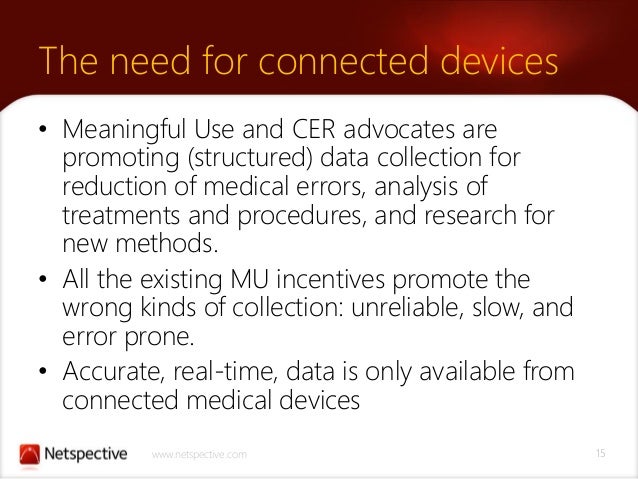 The need for connected devices

• Meaningful Use and CER advocates are promoting (structured) data collection for reduction of medical errors, analysis of treatments and procedures, and research for new methods.

• All the existing MU incentives promote the wrong kinds of collection: unreliable, slow, and error prone.

• Accurate, real-time, data is only available from connected medical devices

Netspective www.netspective.com 15